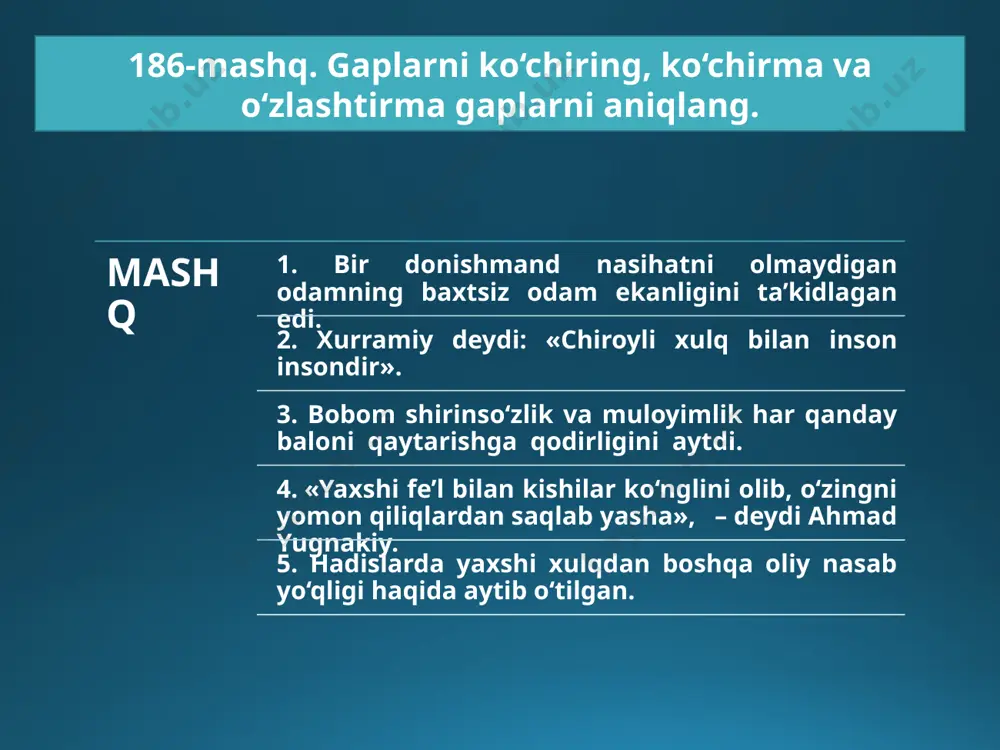 186-mashq. Gaplarni ko‘chiring, ko‘chirma va o‘zlashtirma gaplarni aniqlang.

MASHQ

1. Bir donishmand nasihatni olmaydigan odamning baxtsiz odam ekanligini ta’kidlagan edi.

2. Xurramiy deydi: «Chiroyli xulq bilan inson insondir».

3. Bobom shirinso‘zlik va muloyimlik har qanday baloni qaytarishga qodirligini aytdi.

4. «Yaxshi fe’l bilan kishilar ko‘nglini olib, o‘zingni yomon qiliqlardan saqlab yasha», – deydi Ahmad Yugnakiy.

5. Hadislarda yaxshi xulqdan boshqa oliy nasab yo‘qligi haqida aytib o‘tilgan.